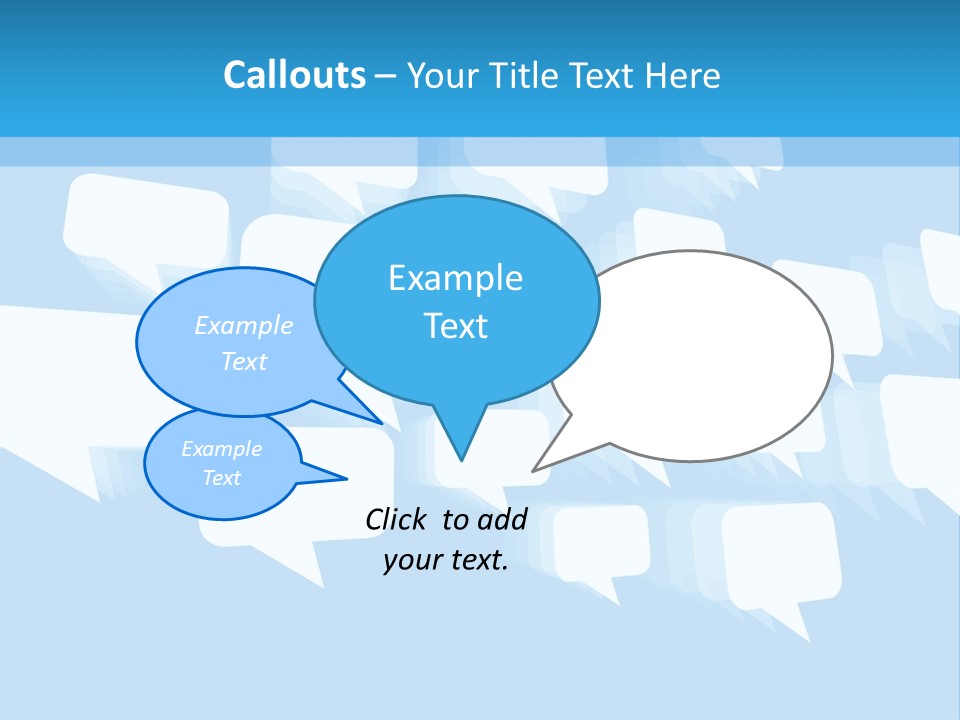 Callouts – Your Title Text Here

Example Text

Example Text

Example Text

Click to add your text.